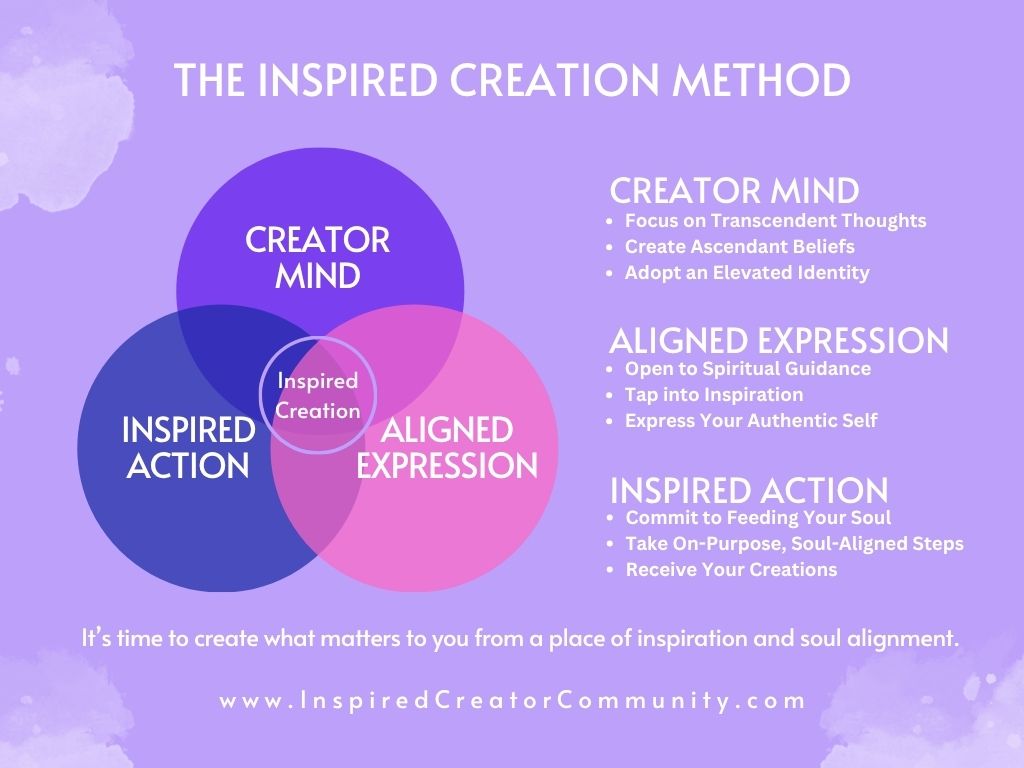 THE INSPIRED CREATION METHOD

CREATOR MIND

Inspired Creation

INSPIRED ACTION

ALIGNED EXPRESSION

CREATOR MIND
- Focus on Transcendent Thoughts
- Create Ascendant Beliefs
- Adopt an Elevated Identity

ALIGNED EXPRESSION
- Open to Spiritual Guidance
- Tap into Inspiration
- Express Your Authentic Self

INSPIRED ACTION
- Commit to Feeding Your Soul
- Take On-Purpose, Soul-Aligned Steps
- Receive Your Creations

It's time to create what matters to you from a place of inspiration and soul alignment.

www.InspiredCreatorCommunity.com